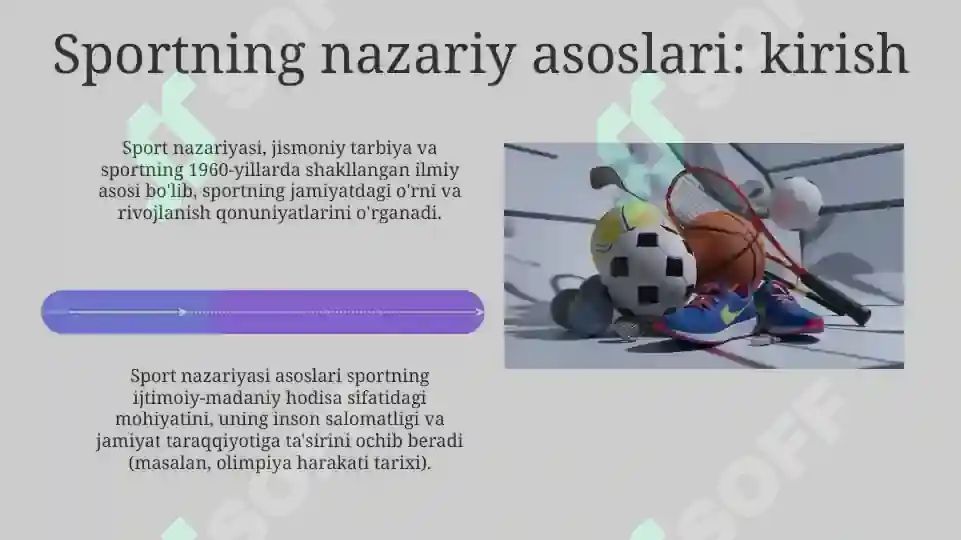 Sportning nazariy asoslari: kirish

Sport nazariyasi, jismoniy tarbiya va sportning 1960-yillarda shakllangan ilmiy asosi bo'lib, sportning jamiyatdagi o'rni va rivojlanish qonuniyatlarini o'rganadi.

Sport nazariyasi asoslari sportning ijtimoiy-madaniy hodisa sifatidagi mohiyatini, uning inson salomatligi va jamiyat taraqqiyotiga ta'sirini ochib beradi (masalan, olimpiya harakati tarixi).

SOFF